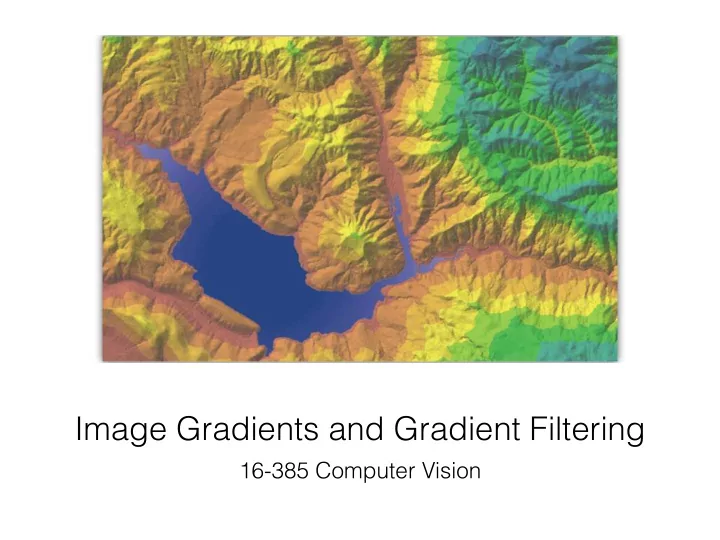 Image Gradients and Gradient Filtering

16-385 Computer Vision